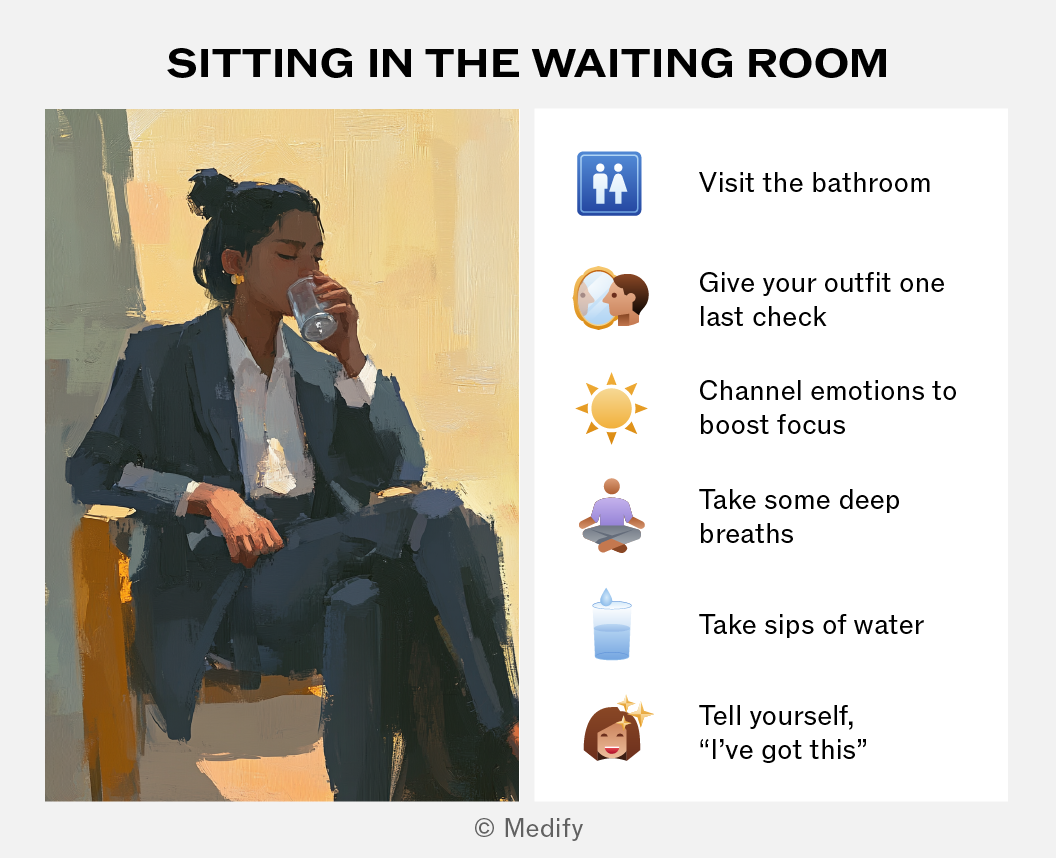 SITTING IN THE WAITING ROOM

Visit the bathroom

Give your outfit one last check

Channel emotions to boost focus

Take some deep breaths

Take sips of water

Tell yourself, “I’ve got this”

© Medify